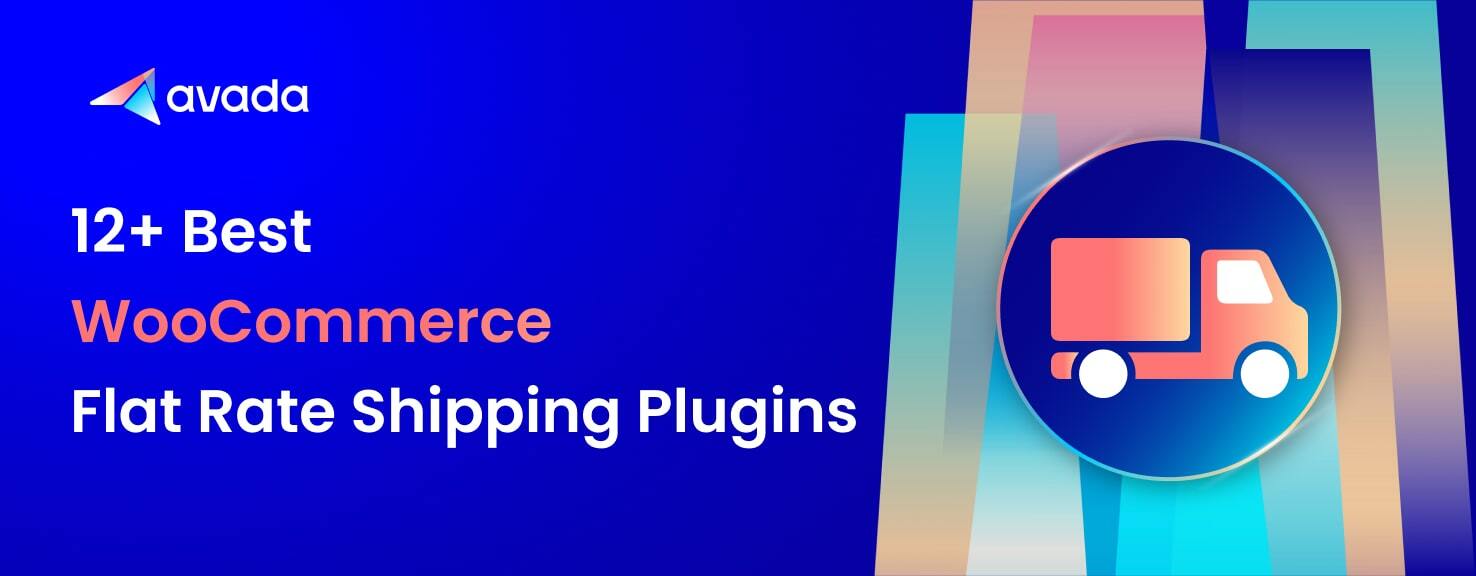 avada

12+ Best
WooCommerce
Flat Rate Shipping Plugins